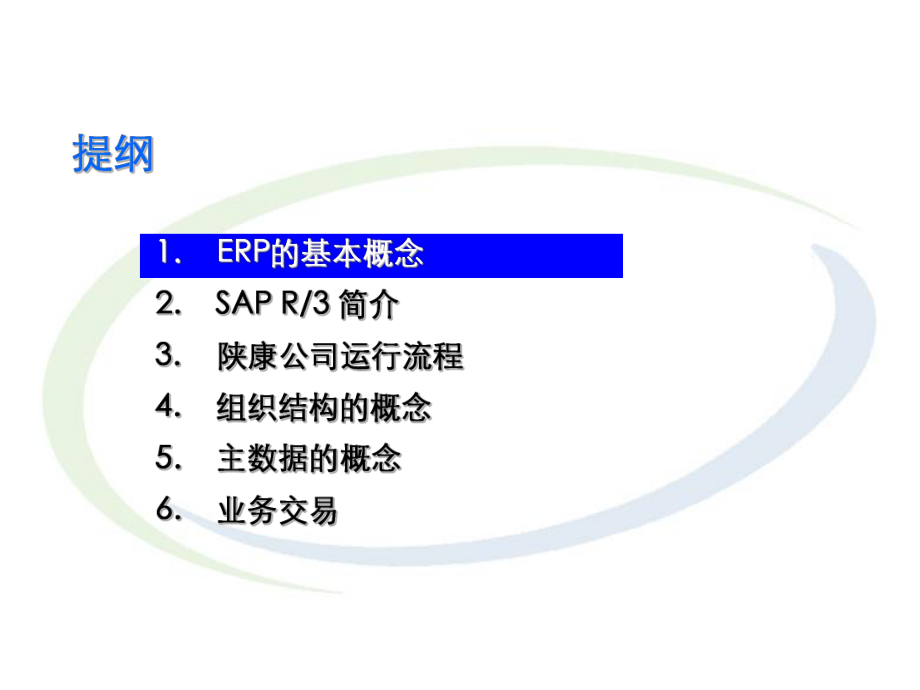 提纲

1. ERP的基本概念
2. SAP R/3 简介
3. 陕康公司运行流程
4. 组织结构的概念
5. 主数据的概念
6. 业务交易